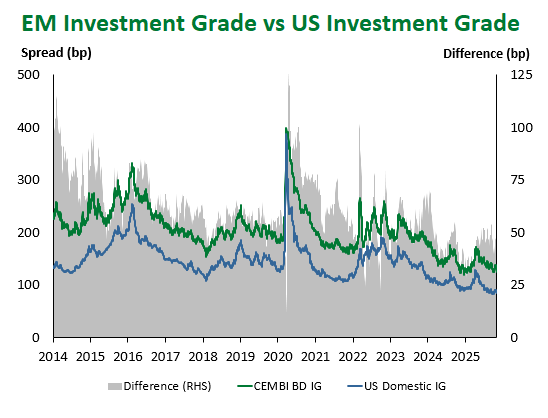 EM Investment Grade vs US Investment Grade

Spread (bp)

Difference (bp)

500
400
300
200
100
0

125
100
75
50
25
0

2014 2015 2016 2017 2018 2019 2020 2021 2022 2023 2024 2025

Difference (RHS) CEMBI BD IG US Domestic IG